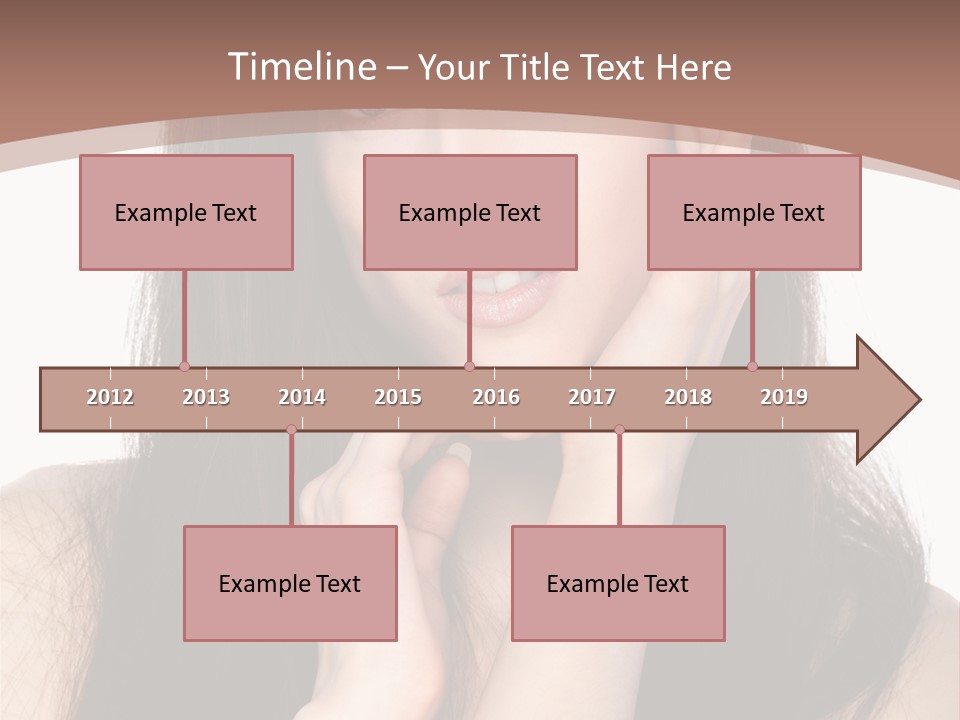 Timeline – Your Title Text Here

Example Text

Example Text

Example Text

2012 2013 2014 2015 2016 2017 2018 2019

Example Text

Example Text